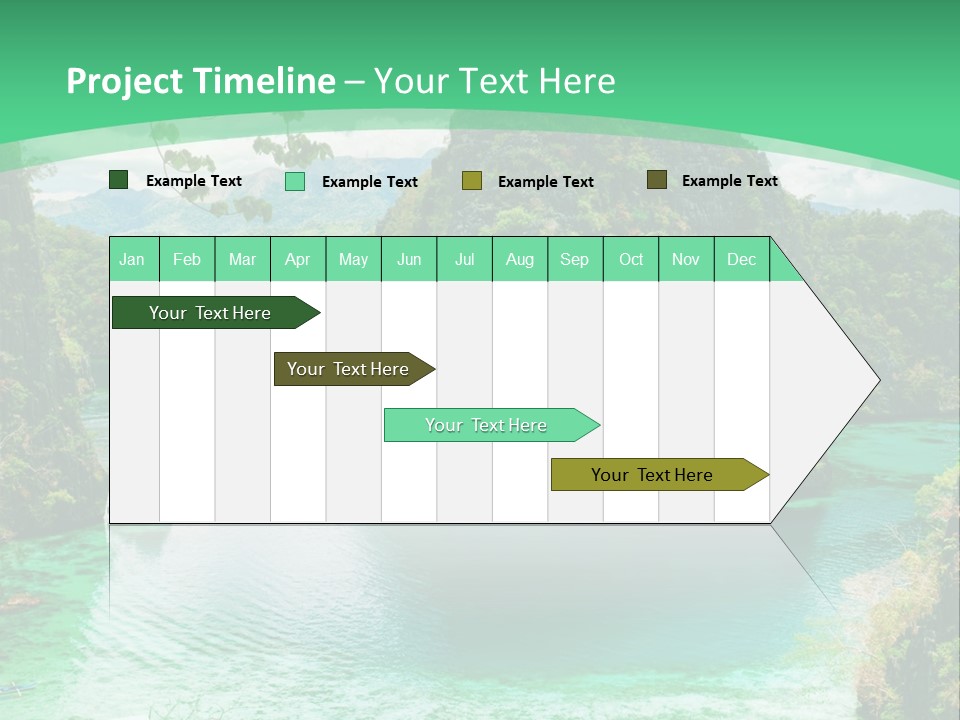 Project Timeline – Your Text Here

Example Text
Example Text
Example Text
Example Text

| Jan | Feb | Mar | Apr | May | Jun | Jul | Aug | Sep | Oct | Nov | Dec |
|---|---|---|---|---|---|---|---|---|---|---|---|

Your Text Here
Your Text Here
Your Text Here
Your Text Here